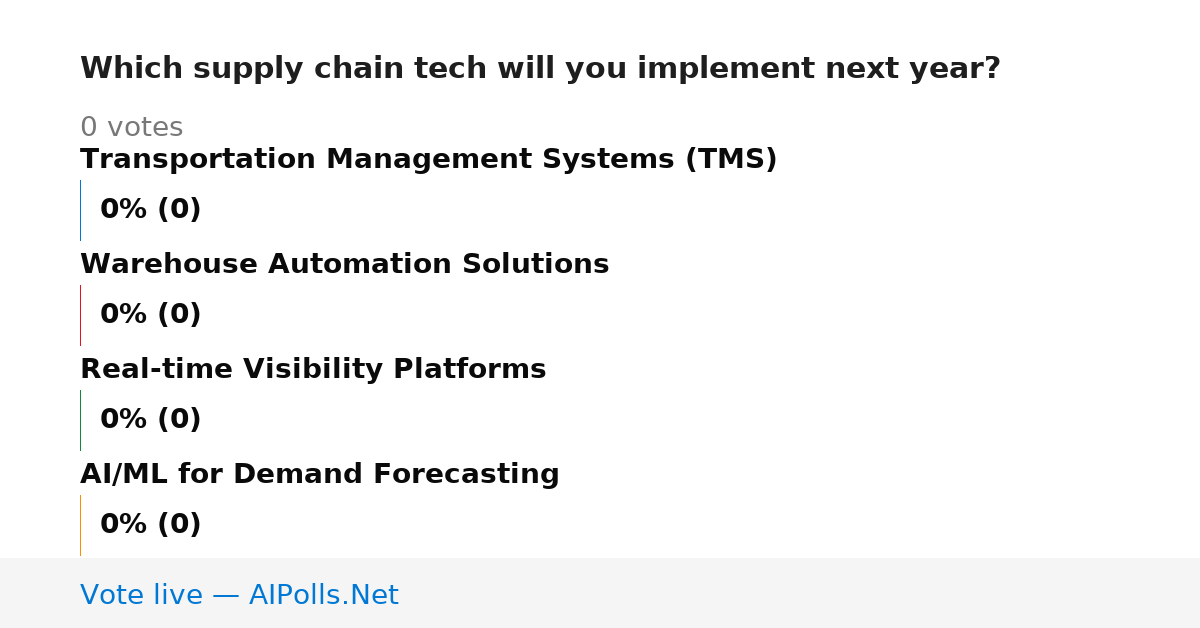 Which supply chain tech will you implement next year?

0 votes

Transportation Management Systems (TMS)

0% (0)

Warehouse Automation Solutions

0% (0)

Real-time Visibility Platforms

0% (0)

AI/ML for Demand Forecasting

0% (0)

Vote live — AIPolls.Net